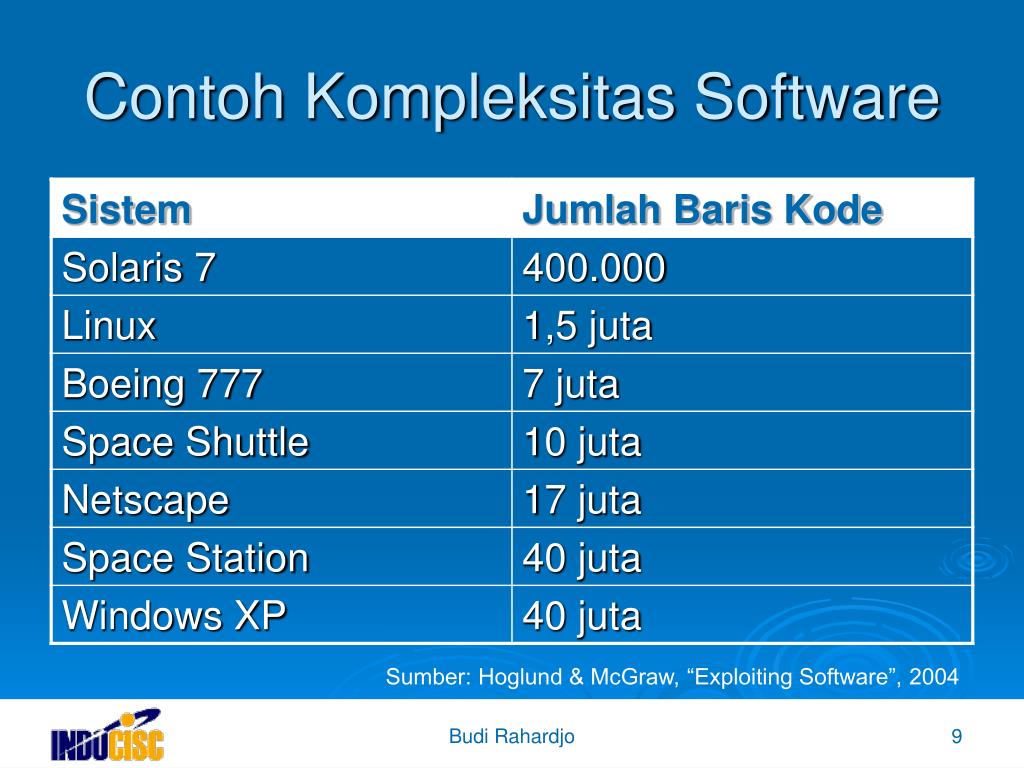 Contoh Kompleksitas Software

| Sistem | Jumlah Baris Kode |
|---|---|
| Solaris 7 | 400.000 |
| Linux | 1,5 juta |
| Boeing 777 | 7 juta |
| Space Shuttle | 10 juta |
| Netscape | 17 juta |
| Space Station | 40 juta |
| Windows XP | 40 juta |

Sumber: Hoglund & McGraw, “Exploiting Software”, 2004

INDOCISC

Budi Rahardjo

9